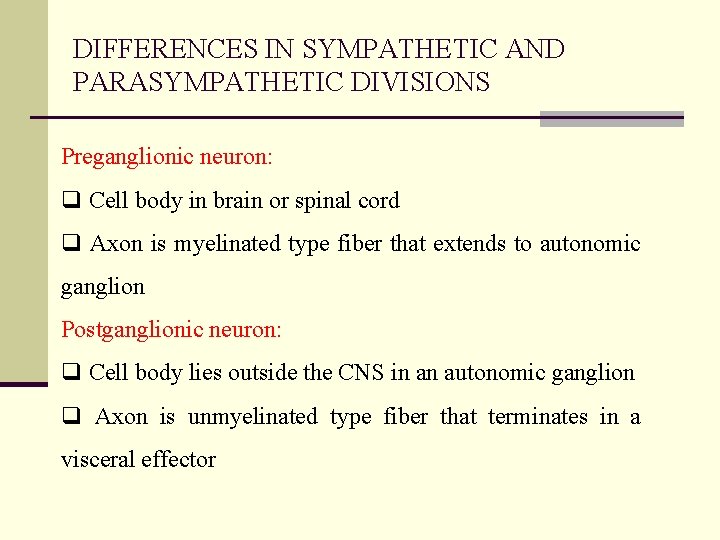 DIFFERENCES IN SYMPATHETIC AND PARASYMPATHETIC DIVISIONS

Preganglionic neuron:

❑ Cell body in brain or spinal cord

❑ Axon is myelinated type fiber that extends to autonomic ganglion

Postganglionic neuron:

❑ Cell body lies outside the CNS in an autonomic ganglion

❑ Axon is unmyelinated type fiber that terminates in a visceral effector